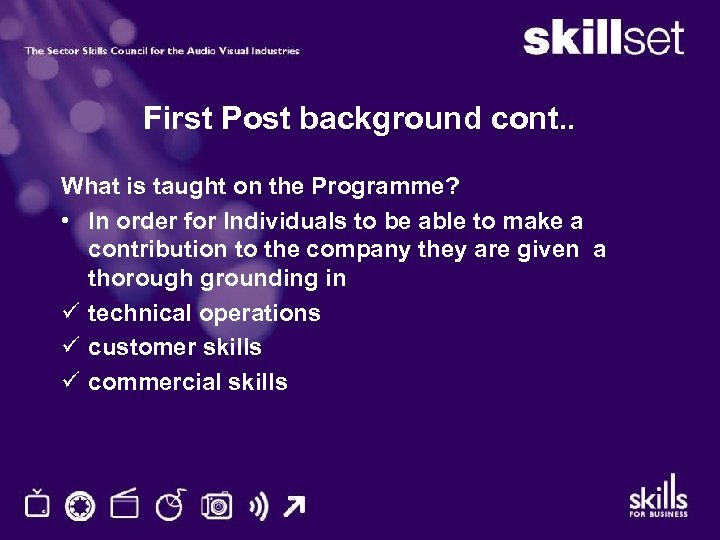 The Sector Skills Council for the Audio Visual Industries

skillset

First Post background cont..

What is taught on the Programme?

• In order for Individuals to be able to make a contribution to the company they are given a thorough grounding in

✓ technical operations

✓ customer skills

✓ commercial skills

skills
FOR BUSINESS